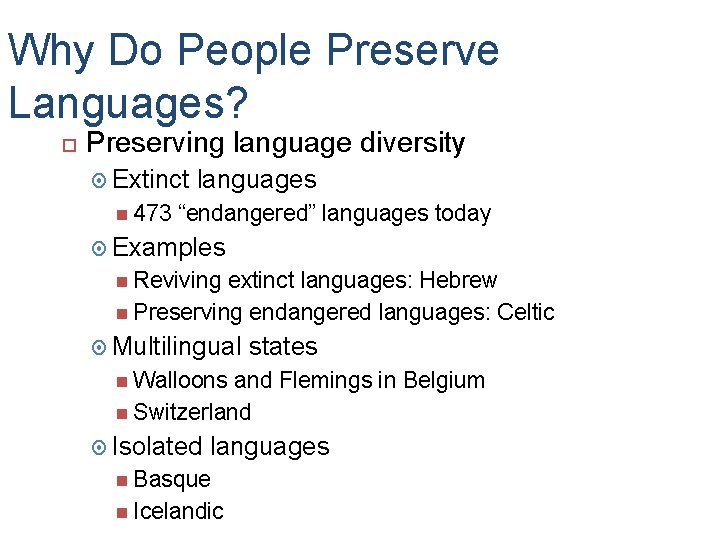 Why Do People Preserve Languages?

Preserving language diversity

Extinct languages

473 “endangered” languages today

Examples

Reviving extinct languages: Hebrew

Preserving endangered languages: Celtic

Multilingual states

Walloons and Flemings in Belgium

Switzerland

Isolated languages

Basque

Icelandic